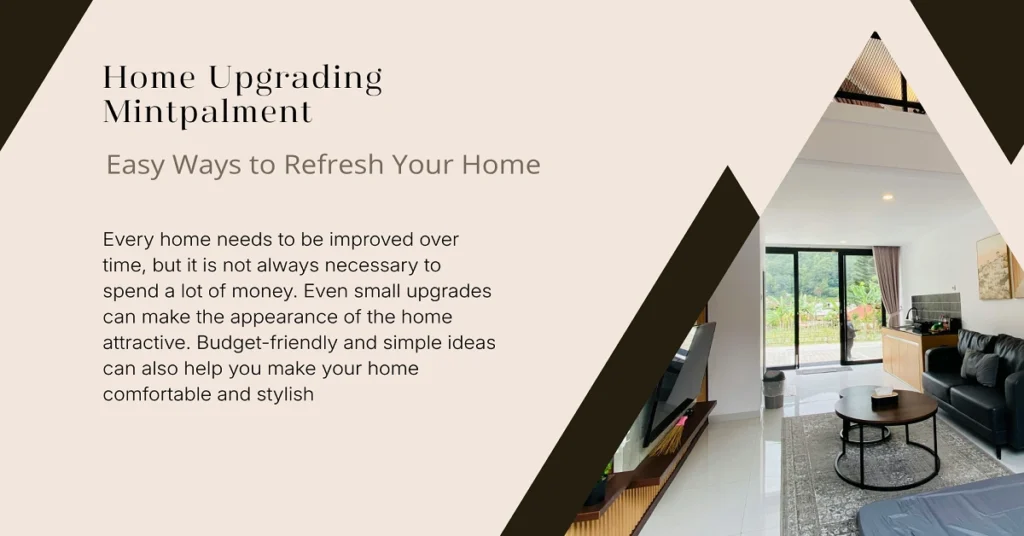 Home Upgrading Mintpalment

Easy Ways to Refresh Your Home

Every home needs to be improved over time, but it is not always necessary to spend a lot of money. Even small upgrades can make the appearance of the home attractive. Budget-friendly and simple ideas can also help you make your home comfortable and stylish